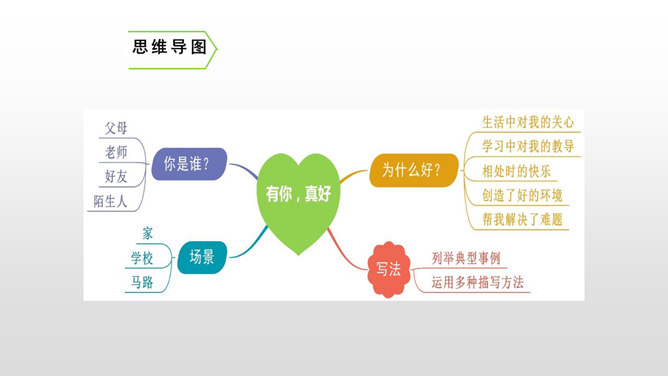 思维导图

有你，真好

你是谁？
父母
老师
好友
陌生人

场景
家
学校
马路

为什么好？
生活中对我的关心
学习中对我的教导
相处时的快乐
创造了好的环境
帮我解决了难题

写法
列举典型事例
运用多种描写方法